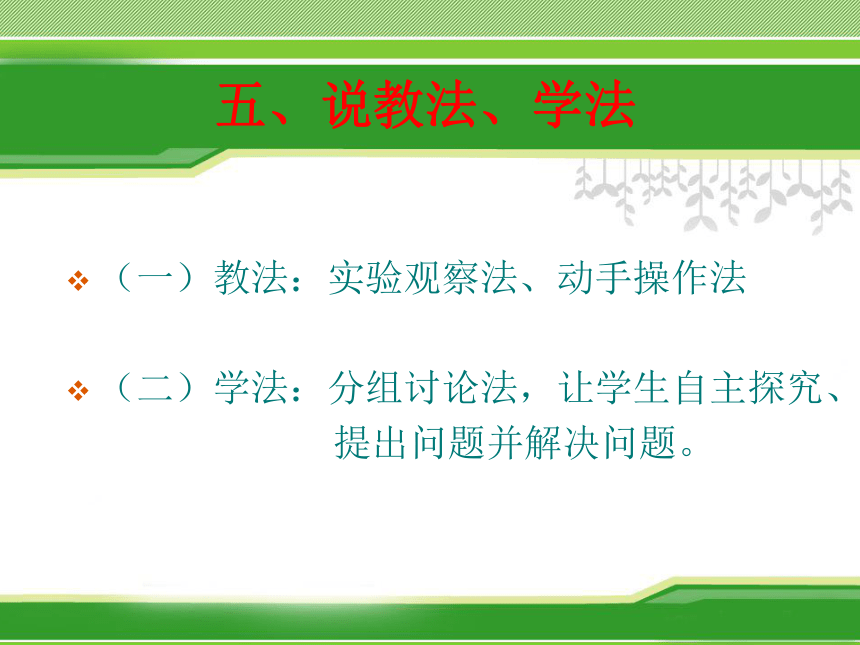 五、说教法、学法

❖ （一）教法：实验观察法、动手操作法

❖ （二）学法：分组讨论法，让学生自主探究、提出问题并解决问题。